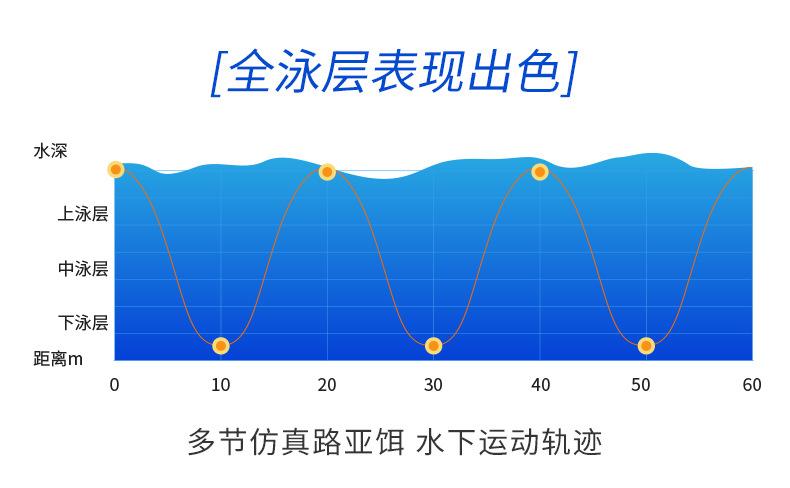 [全泳层表现出色]

水深

上泳层

中泳层

下泳层

距离m

0 10 20 30 40 50 60

多节仿真路亚饵 水下运动轨迹